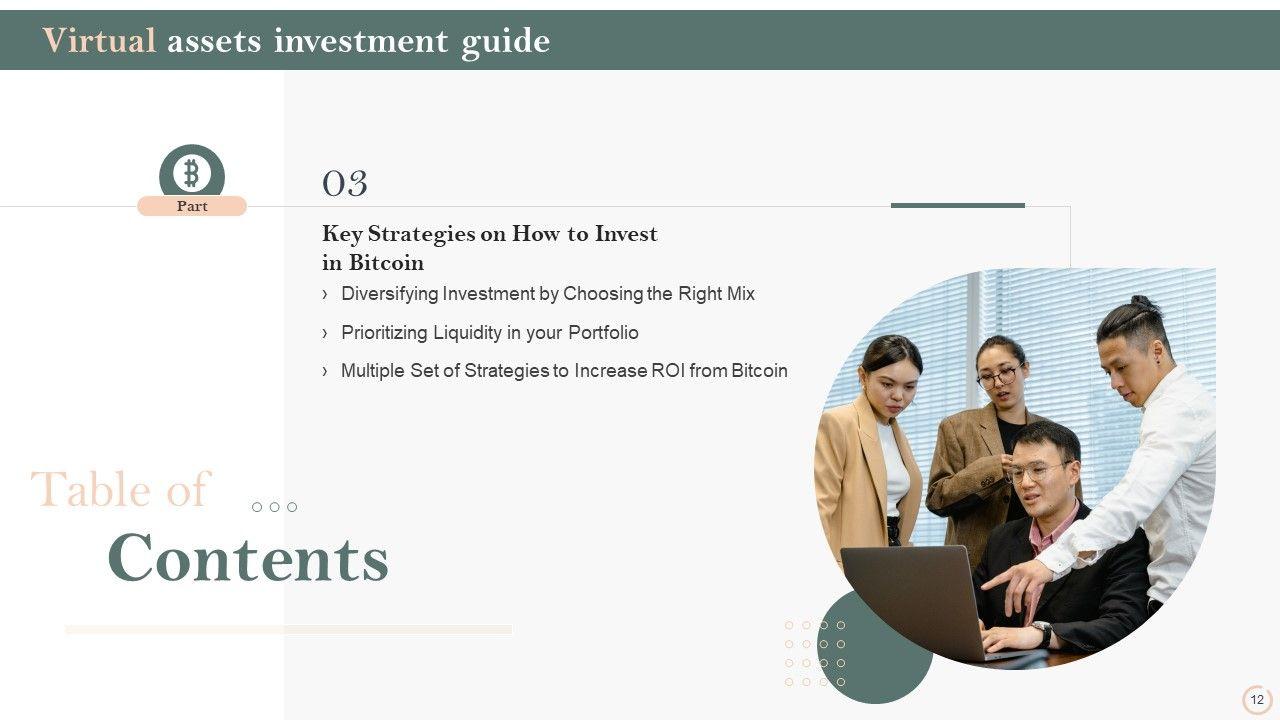 Virtual assets investment guide

Part

03

Key Strategies on How to Invest in Bitcoin

› Diversifying Investment by Choosing the Right Mix

› Prioritizing Liquidity in your Portfolio

› Multiple Set of Strategies to Increase ROI from Bitcoin

Table of Contents

12